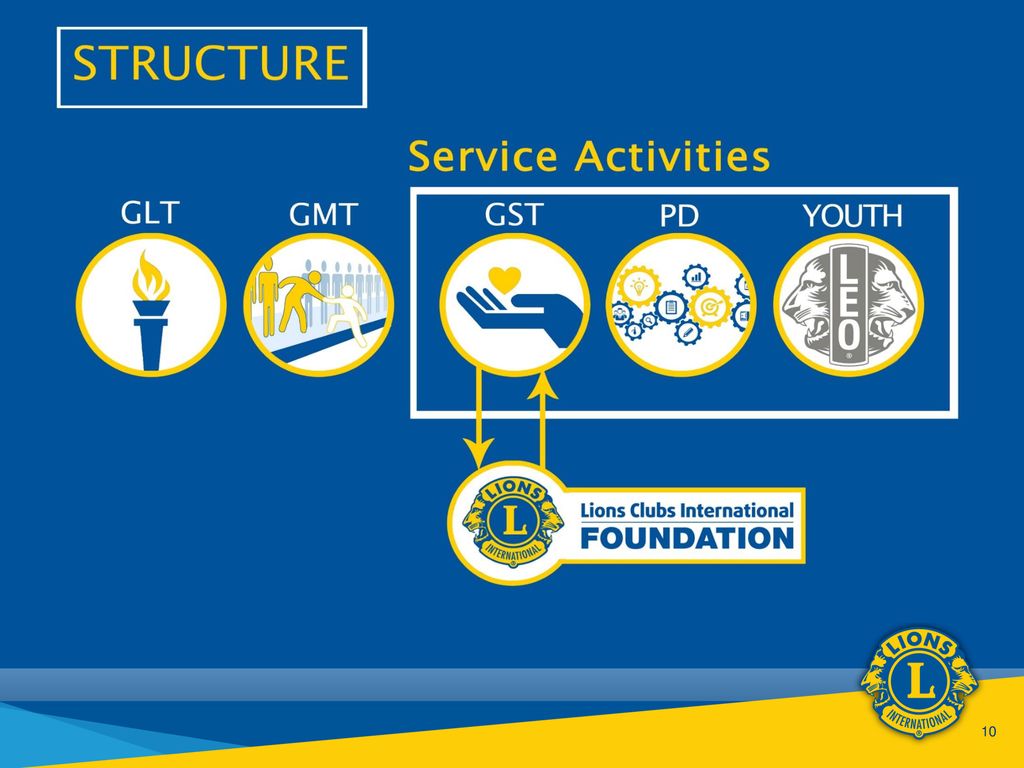 STRUCTURE

Service Activities

GLT

GMT

GST

PD

YOUTH

LEO

LIONS
L
INTERNATIONAL

Lions Clubs International
FOUNDATION

LIONS
L
INTERNATIONAL

10